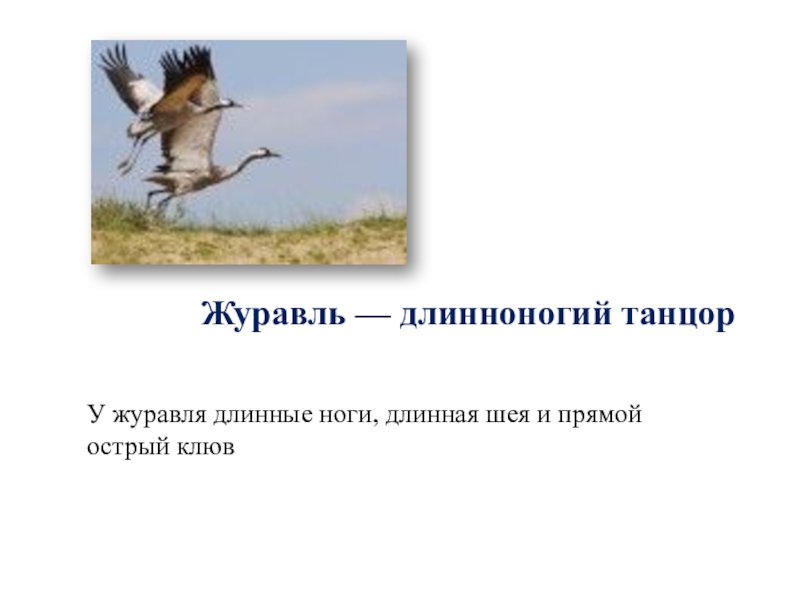 Журавль — длинноногий танцор

У журавля длинные ноги, длинная шея и прямой острый клюв